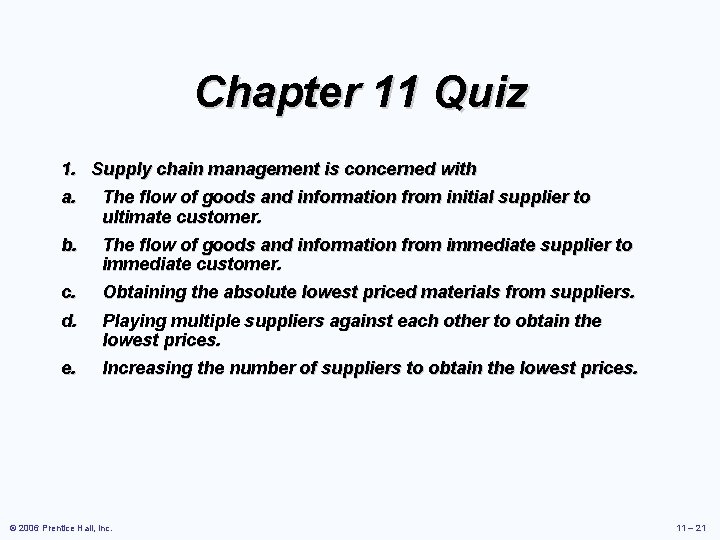 Chapter 11 Quiz

1. Supply chain management is concerned with

a. The flow of goods and information from initial supplier to ultimate customer.

b. The flow of goods and information from immediate supplier to immediate customer.

c. Obtaining the absolute lowest priced materials from suppliers.

d. Playing multiple suppliers against each other to obtain the lowest prices.

e. Increasing the number of suppliers to obtain the lowest prices.

© 2006 Prentice Hall, Inc.

11 – 21